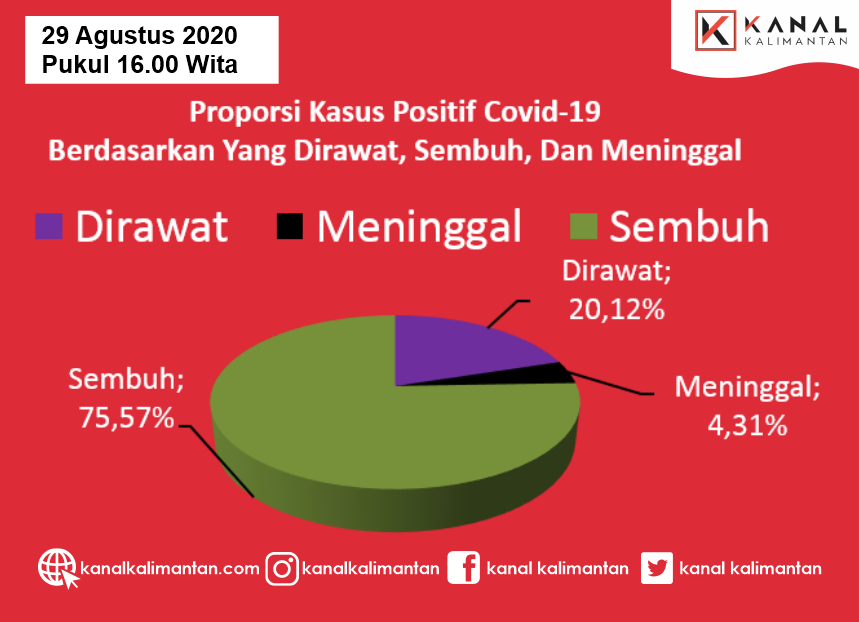 29 Agustus 2020
Pukul 16.00 Wita

KANAL KALIMANTAN

Proporsi Kasus Positif Covid-19
Berdasarkan Yang Dirawat, Sembuh, Dan Meninggal

Dirawat Meninggal Sembuh

Dirawat; 20,12%

Meninggal; 4,31%

Sembuh; 75,57%

kanalkalimantan.com kanalkalimantan kanal kalimantan kanal kalimantan